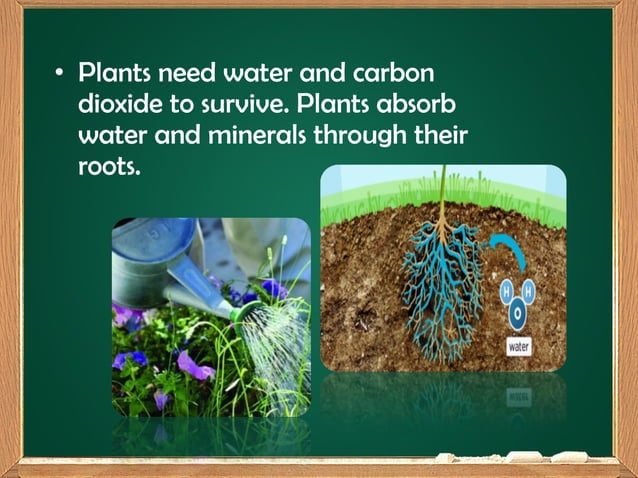 • Plants need water and carbon dioxide to survive. Plants absorb water and minerals through their roots.

H H
O
water